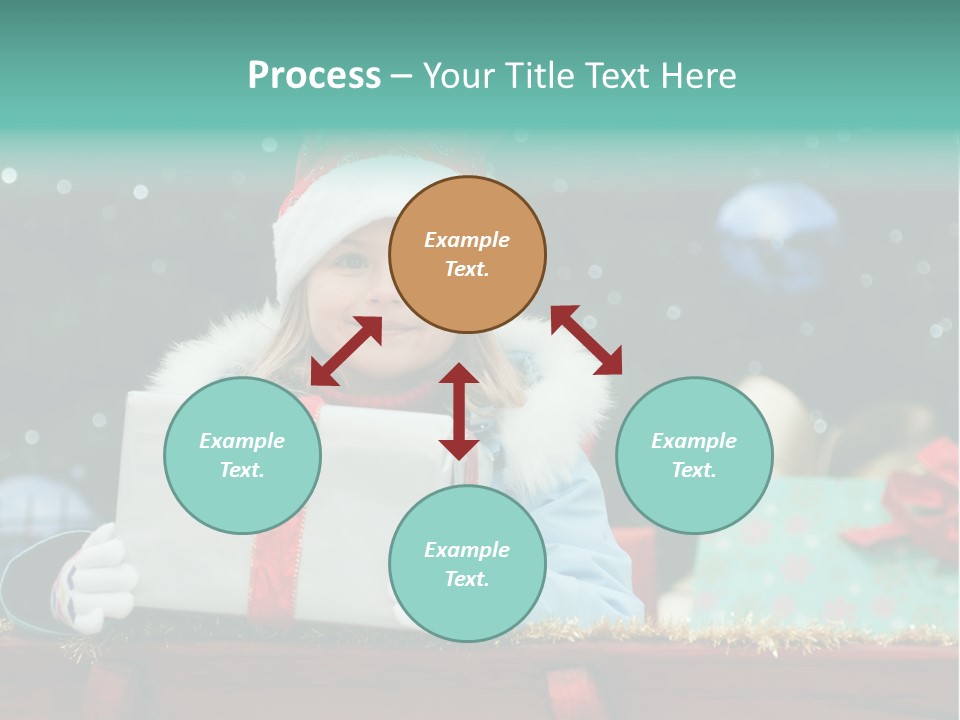 Process – Your Title Text Here

Example Text.

Example Text.

Example Text.

Example Text.